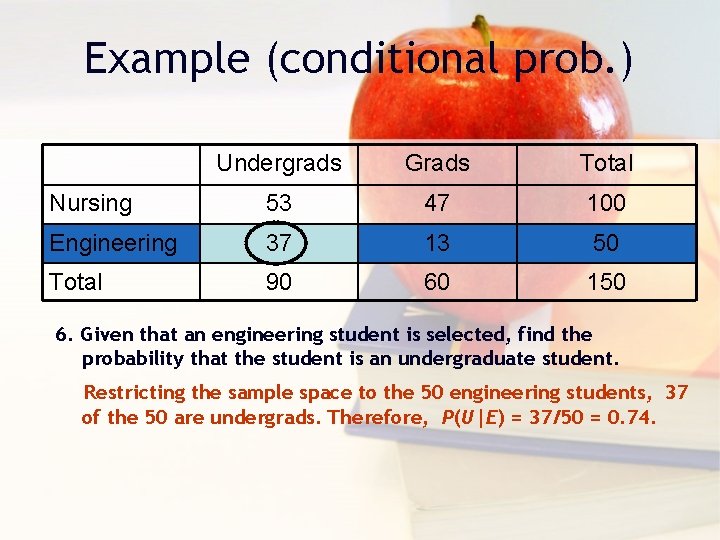 Example (conditional prob.)

| | Undergrads | Grads | Total |
|---|---|---|---|
| Nursing | 53 | 47 | 100 |
| Engineering | 37 | 13 | 50 |
| Total | 90 | 60 | 150 |

6. Given that an engineering student is selected, find the probability that the student is an undergraduate student.

Restricting the sample space to the 50 engineering students, 37 of the 50 are undergrads. Therefore, $P(U|E) = 37/50 = 0.74$.